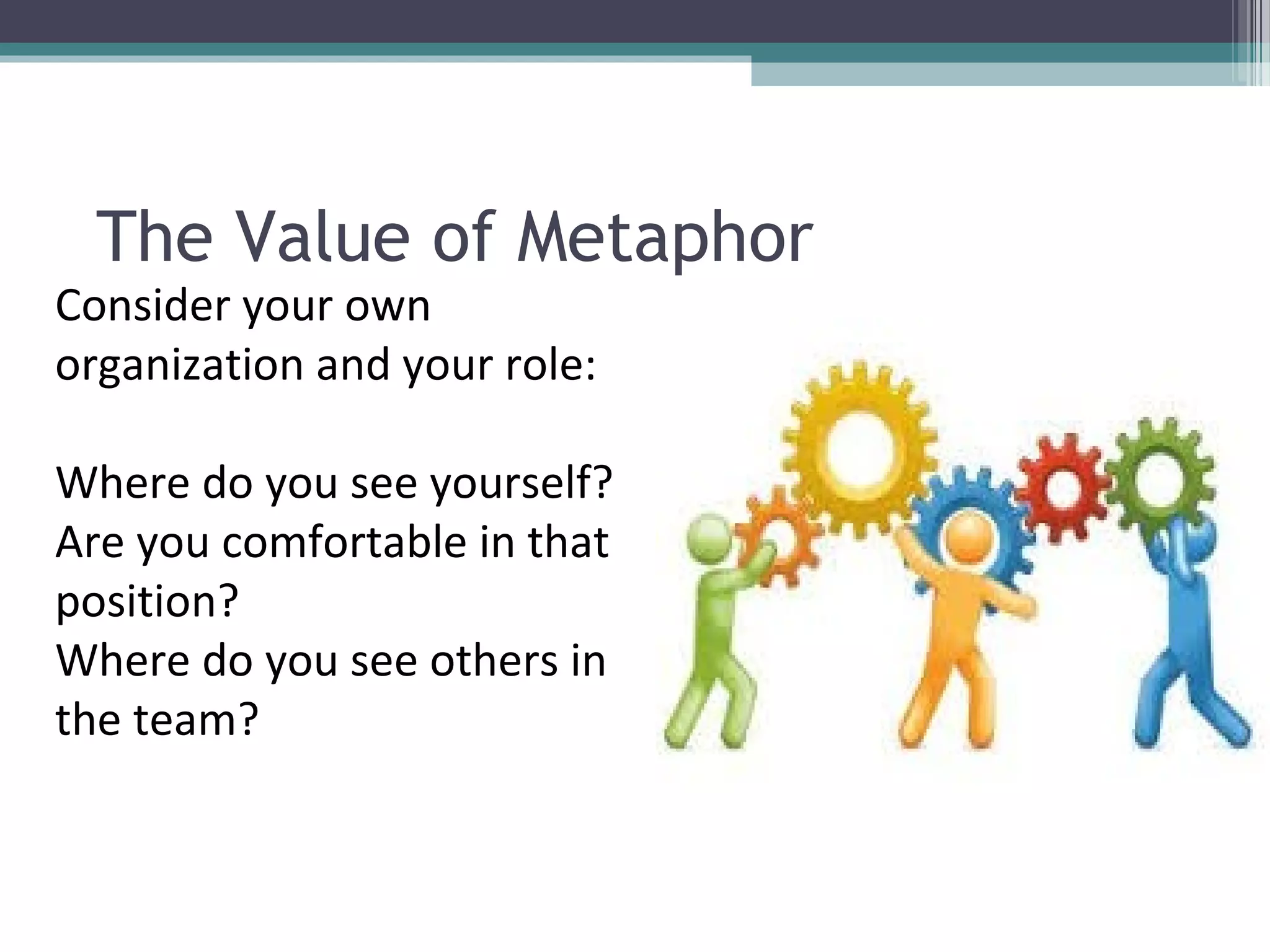 The Value of Metaphor

Consider your own organization and your role:

Where do you see yourself?
Are you comfortable in that position?
Where do you see others in the team?